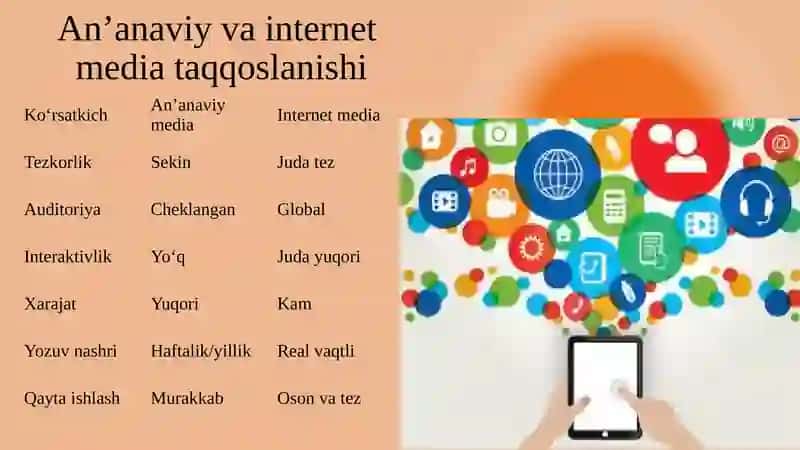 An’anaviy va internet media taqqoslanishi

| Ko‘rsatkich | An’anaviy media | Internet media |
|---|---|---|
| Tezkorlik | Sekin | Juda tez |
| Auditoriya | Cheklangan | Global |
| Interaktivlik | Yo‘q | Juda yuqori |
| Xarajat | Yuqori | Kam |
| Yozuv nashri | Haftalik/yillik | Real vaqtli |
| Qayta ishlash | Murakkab | Oson va tez |